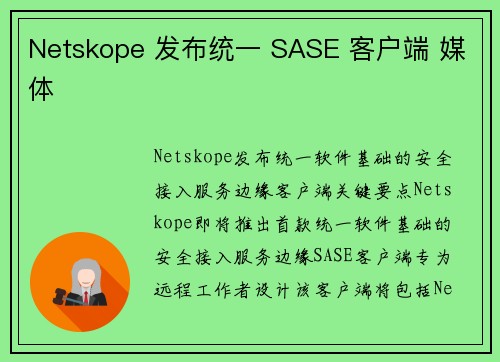 Netskope 发布统一 SASE 客户端 媒体

Netskope发布统一软件基础的安全接入服务边缘客户端关键要点Netskope即将推出首款统一软件基础的安全接入服务边缘SASE客户端专为远程工作者设计该客户端将包括Ne